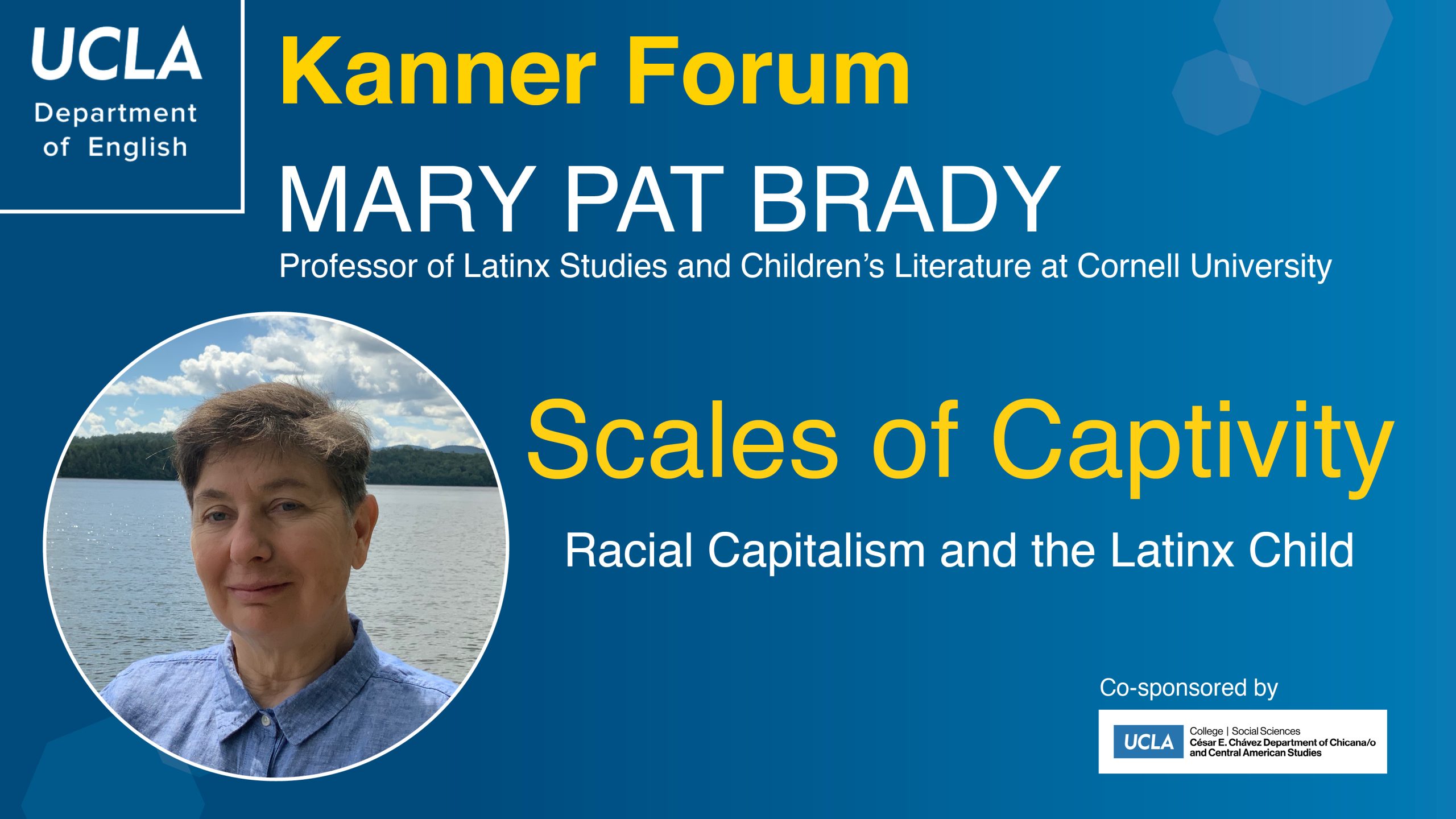 UCLA
Department of English

Kanner Forum

MARY PAT BRADY

Professor of Latinx Studies and Children's Literature at Cornell University

Scales of Captivity

Racial Capitalism and the Latinx Child

Co-sponsored by

UCLA College | Social Sciences
César E. Chávez Department of Chicana/o and Central American Studies